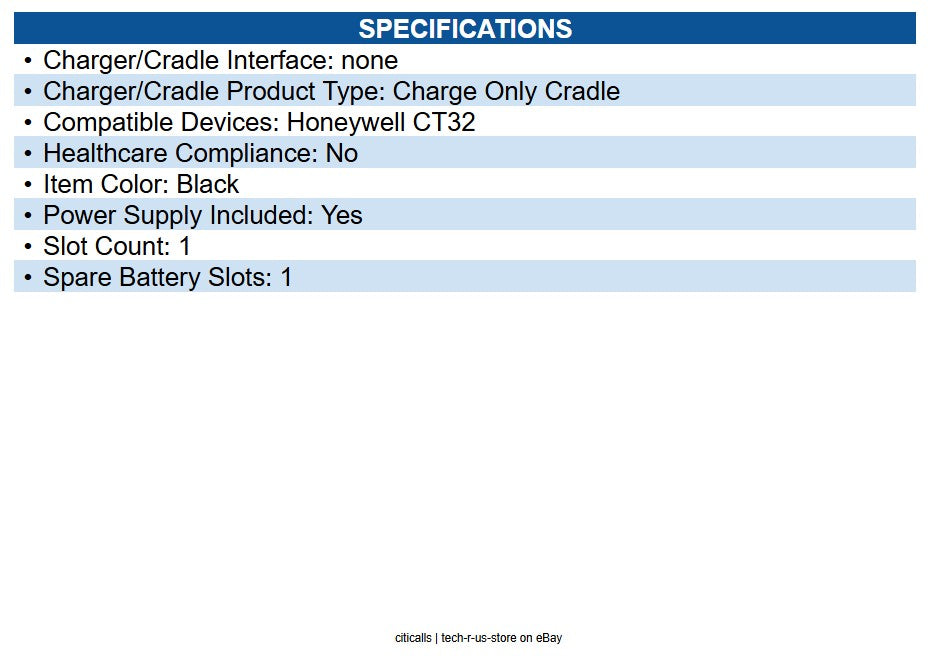 SPECIFICATIONS

• Charger/Cradle Interface: none
• Charger/Cradle Product Type: Charge Only Cradle
• Compatible Devices: Honeywell CT32
• Healthcare Compliance: No
• Item Color: Black
• Power Supply Included: Yes
• Slot Count: 1
• Spare Battery Slots: 1

citicalls | tech-r-us-store on eBay